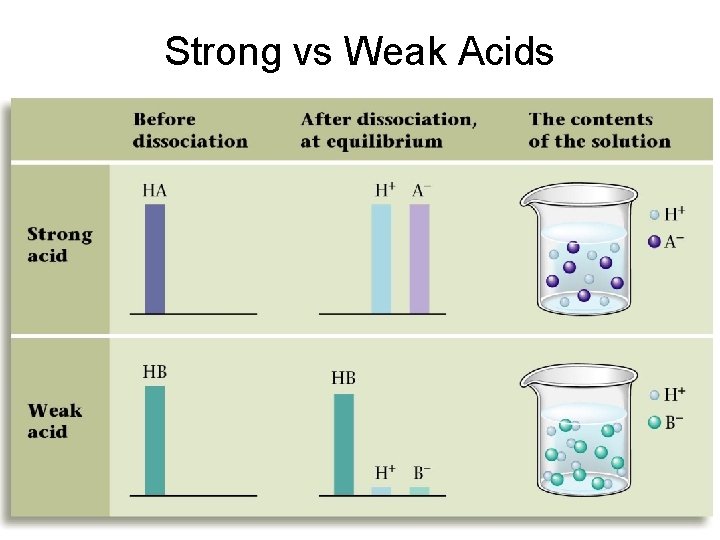 Strong vs Weak Acids

|  | Before dissociation | After dissociation, at equilibrium | The contents of the solution |
|---|---|---|---|
| Strong acid | HA | $H^+$ $A^-$ | $H^+$ $A^-$ |
| Weak acid | HB | HB $H^+$ $B^-$ | $H^+$ $B^-$ |